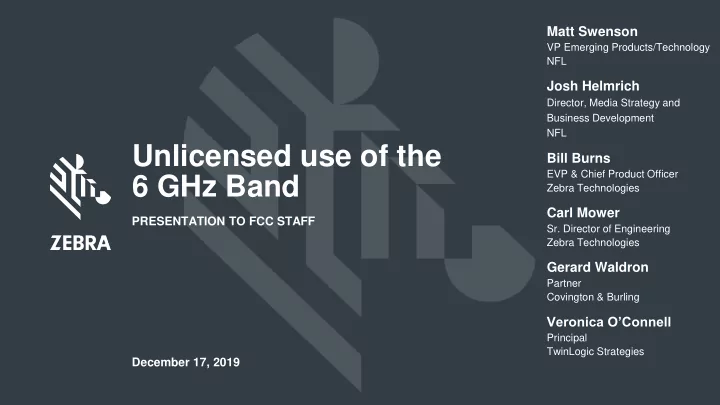 ZEBRA

Unlicensed use of the 6 GHz Band

PRESENTATION TO FCC STAFF

December 17, 2019

Matt Swenson
VP Emerging Products/Technology
NFL

Josh Helmrich
Director, Media Strategy and Business Development
NFL

Bill Burns
EVP & Chief Product Officer
Zebra Technologies

Carl Mower
Sr. Director of Engineering
Zebra Technologies

Gerard Waldron
Partner
Covington & Burling

Veronica O'Connell
Principal
TwinLogic Strategies